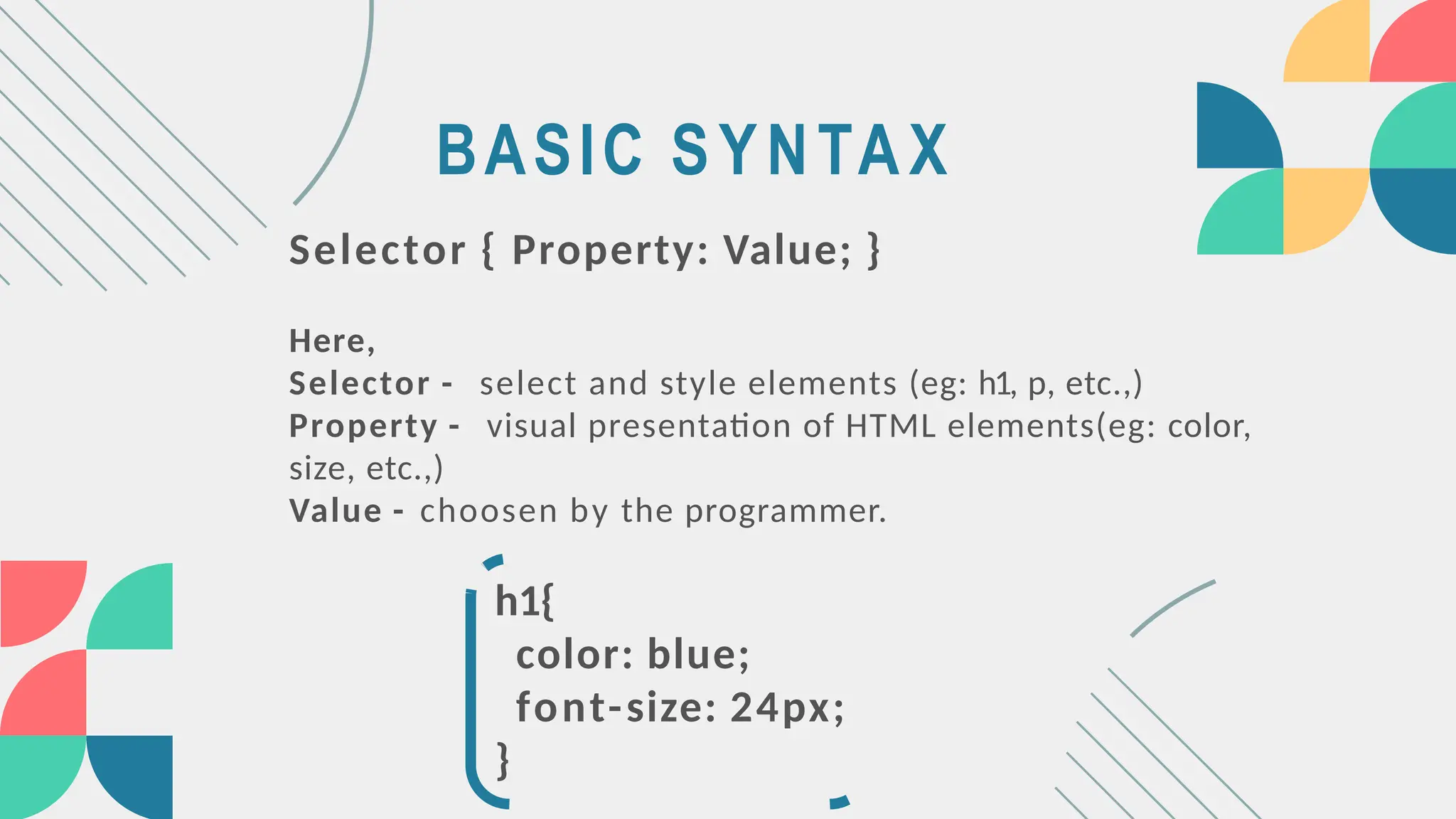 BASIC SYNTAX

Selector { Property: Value; }

Here,
Selector - select and style elements (eg: h1, p, etc.,)
Property - visual presentation of HTML elements(eg: color, size, etc.,)
Value - choosen by the programmer.

h1{
color: blue;
font-size: 24px;
}